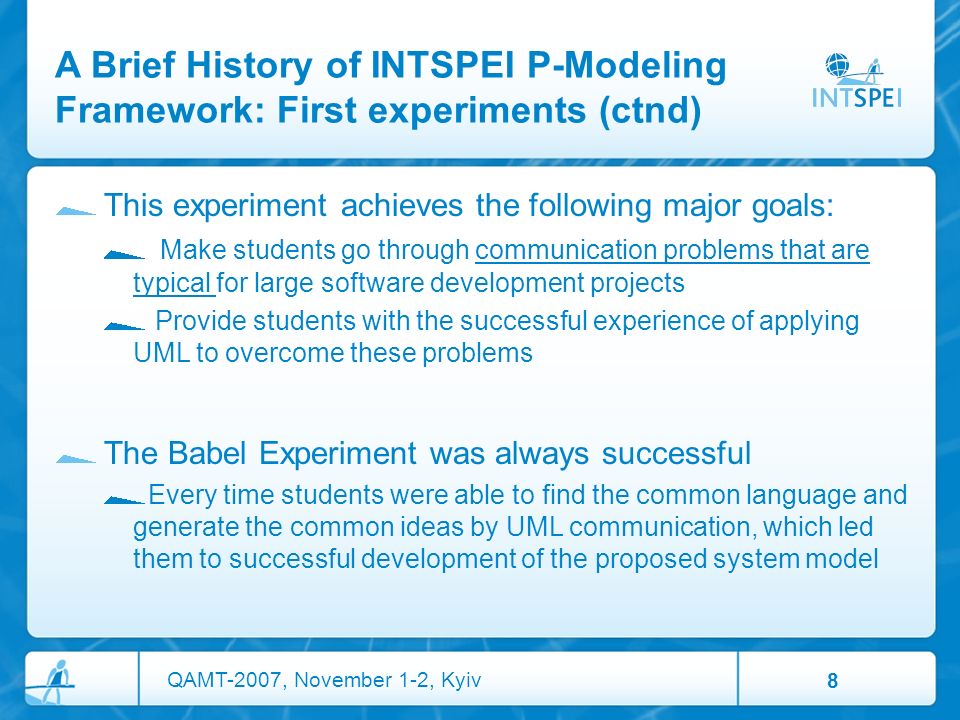 A Brief History of INTSPEI P-Modeling Framework: First experiments (ctnd)

INTSPEI

This experiment achieves the following major goals:

Make students go through communication problems that are typical for large software development projects

Provide students with the successful experience of applying UML to overcome these problems

The Babel Experiment was always successful

Every time students were able to find the common language and generate the common ideas by UML communication, which led them to successful development of the proposed system model

QAMT-2007, November 1-2, Kyiv

8